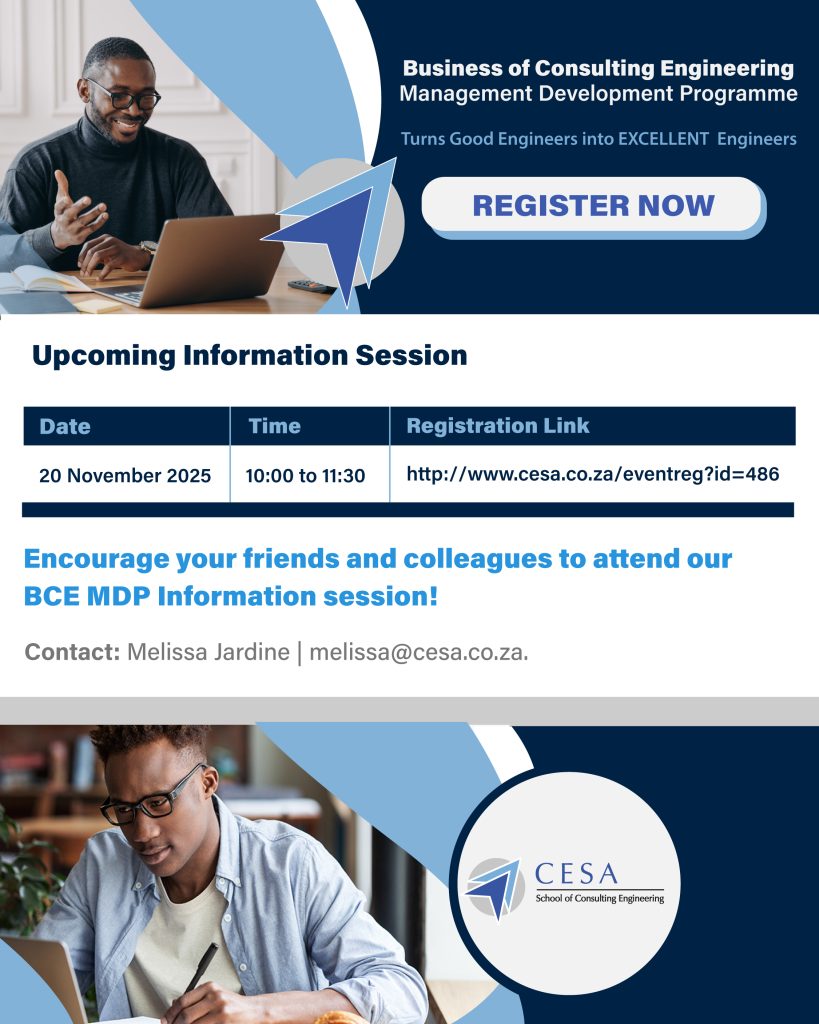 Business of Consulting Engineering
Management Development Programme

Turns Good Engineers into EXCELLENT Engineers

REGISTER NOW

Upcoming Information Session

| Date | Time | Registration Link |
|---|---|---|
| 20 November 2025 | 10:00 to 11:30 | http://www.cesa.co.za/eventreg?id=486 |

Encourage your friends and colleagues to attend our BCE MDP Information session!

Contact: Melissa Jardine | melissa@cesa.co.za.

CESA
School of Consulting Engineering